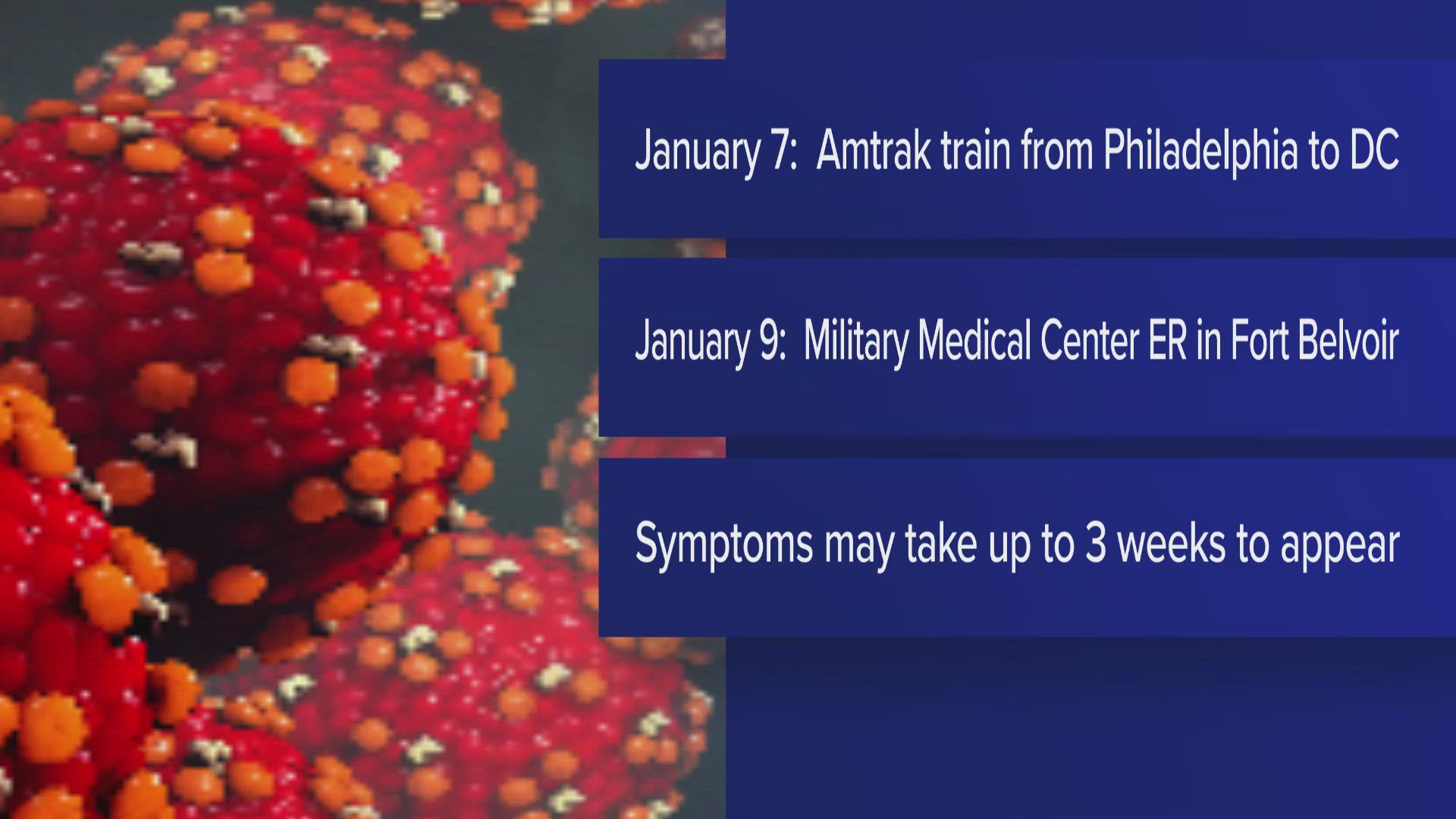 January 7:  Amtrak train from Philadelphia to DC

January 9:  Military Medical Center ER in Fort Belvoir

Symptoms may take up to 3 weeks to appear